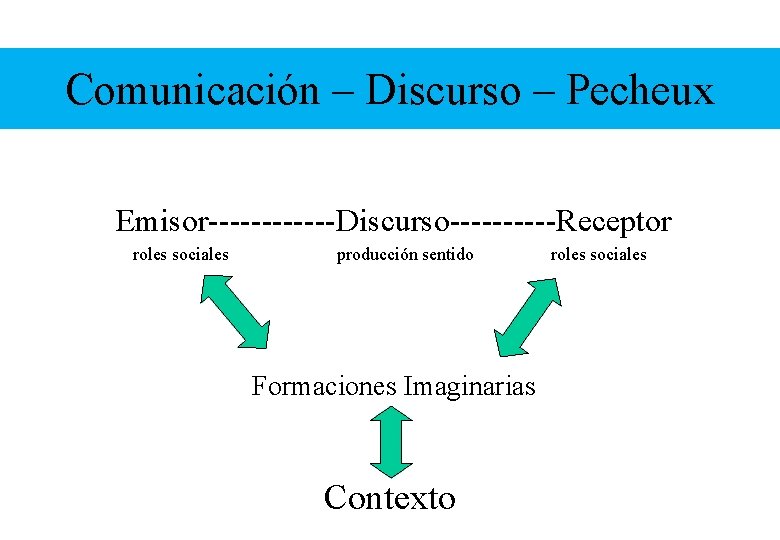 Comunicación – Discurso – Pecheux

Emisor------------Discurso----------Receptor
roles sociales producción sentido roles sociales

Formaciones Imaginarias

Contexto